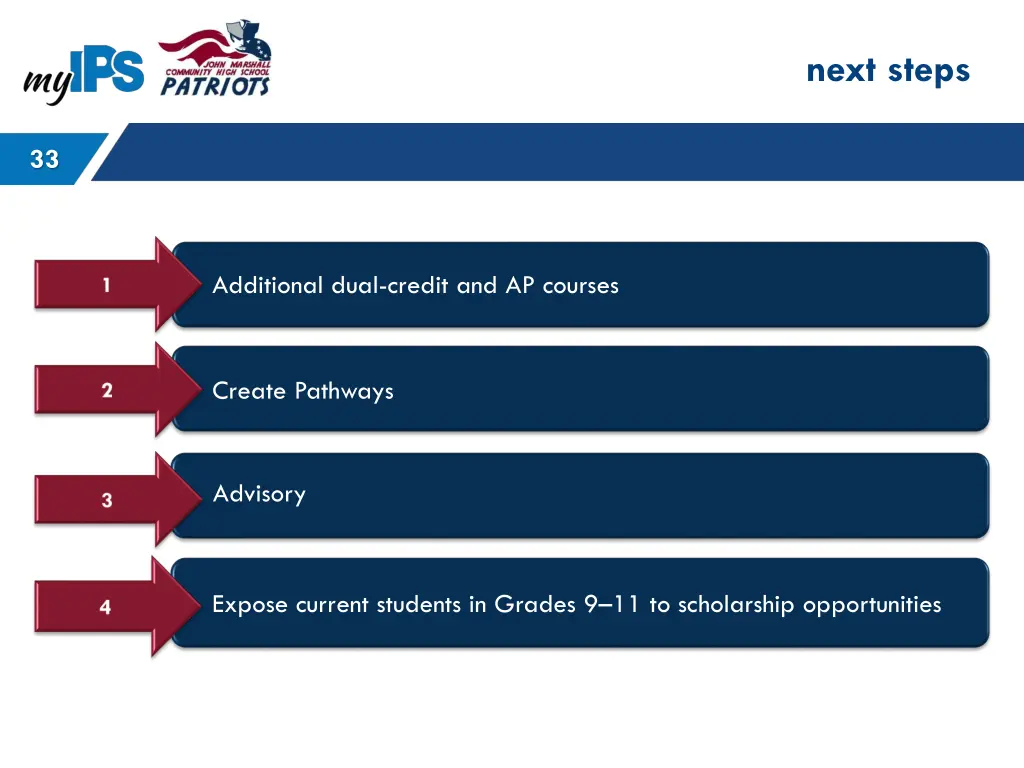 myIPS

JOHN MARSHALL COMMUNITY HIGH SCHOOL PATRIOTS

next steps

33

1

Additional dual-credit and AP courses

2

Create Pathways

3

Advisory

4

Expose current students in Grades 9–11 to scholarship opportunities